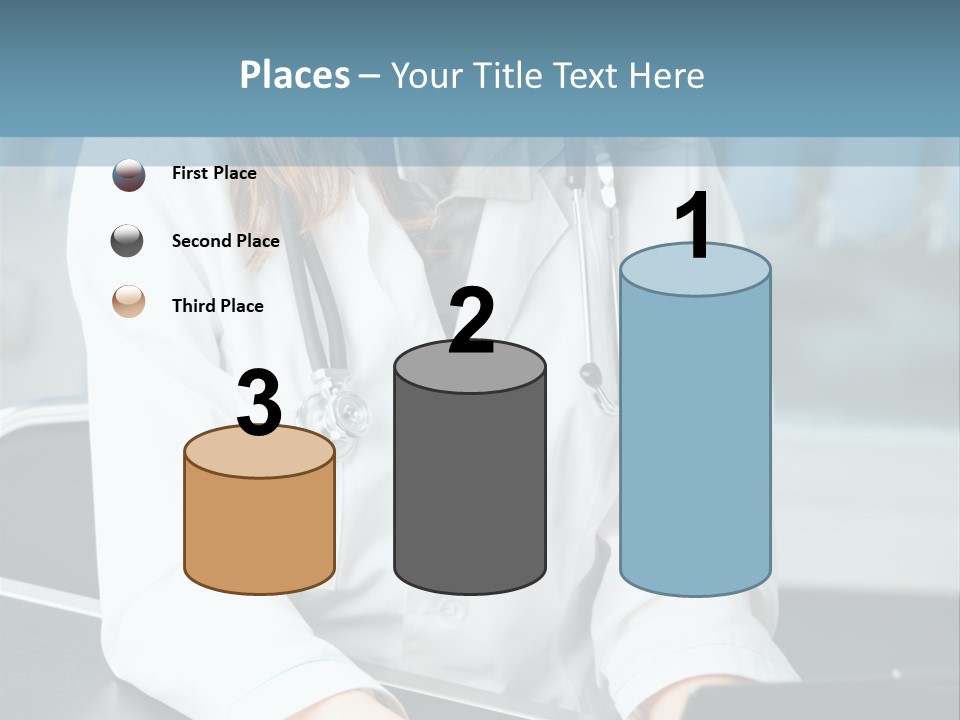 Places – Your Title Text Here

First Place

Second Place

Third Place

3

2

1